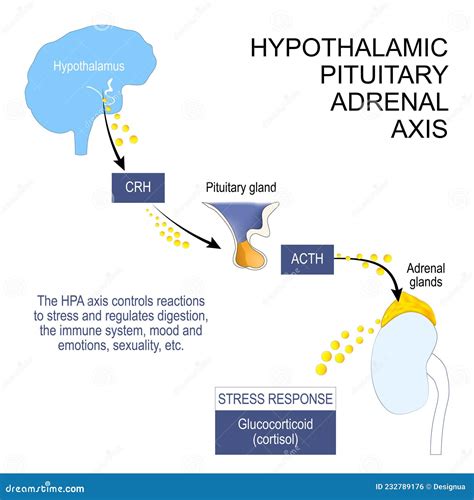 HYPOTHALAMIC PITUITARY ADRENAL AXIS

Hypothalamus

CRH

Pituitary gland

ACTH

Adrenal glands

The HPA axis controls reactions to stress and regulates digestion, the immune system, mood and emotions, sexuality, etc.

STRESS RESPONSE

Glucocorticoid (cortisol)

dreamstime.com

ID 232789176 © Designua